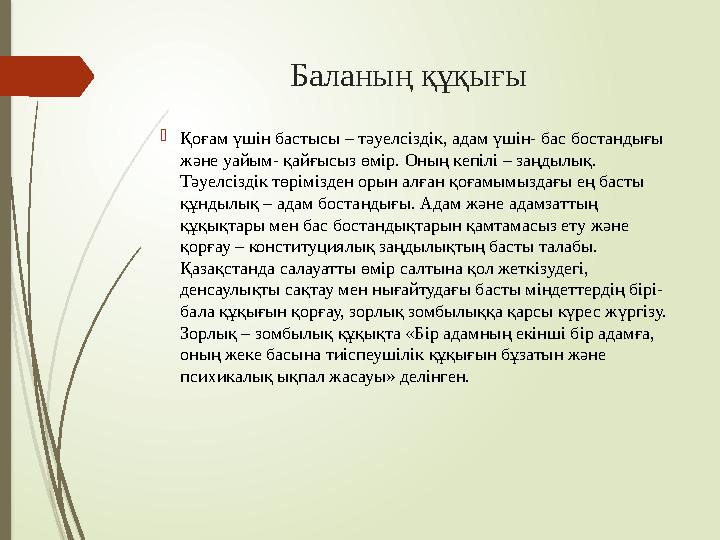 Баланың құқығы

Қоғам үшін бастысы – тәуелсіздік, адам үшін- бас бостандығы және уайым- қайғысыз өмір. Оның кепілі – заңдылық. Тәуелсіздік төрімізден орын алған қоғамымыздағы ең басты құндылық – адам бостандығы. Адам және адамзаттың құқықтары мен бас бостандықтарын қамтамасыз ету және қорғау – конституциялық заңдылықтың басты талабы. Қазақстанда салауатты өмір салтына қол жеткізудегі, денсаулықты сақтау мен нығайтудағы басты міндеттердің бірі- бала құқығын қорғау, зорлық зомбылыққа қарсы күрес жүргізу. Зорлық – зомбылық құқықта «Бір адамның екінші бір адамға, оның жеке басына тиіспеушілік құқығын бұзатын және психикалық ықпал жасауы» делінген.